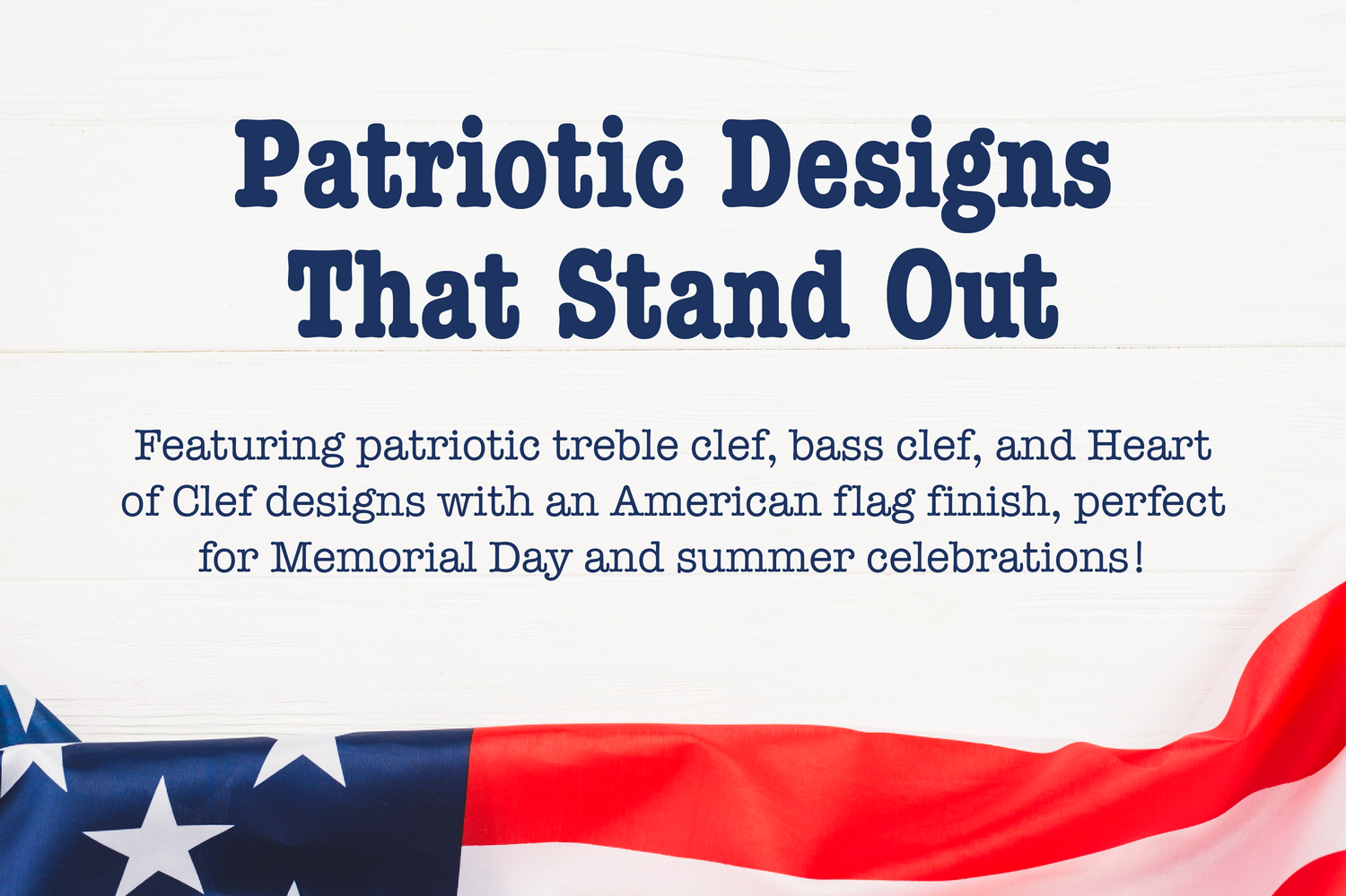 Patriotic Designs That Stand Out

Featuring patriotic treble clef, bass clef, and Heart of Clef designs with an American flag finish, perfect for Memorial Day and summer celebrations!